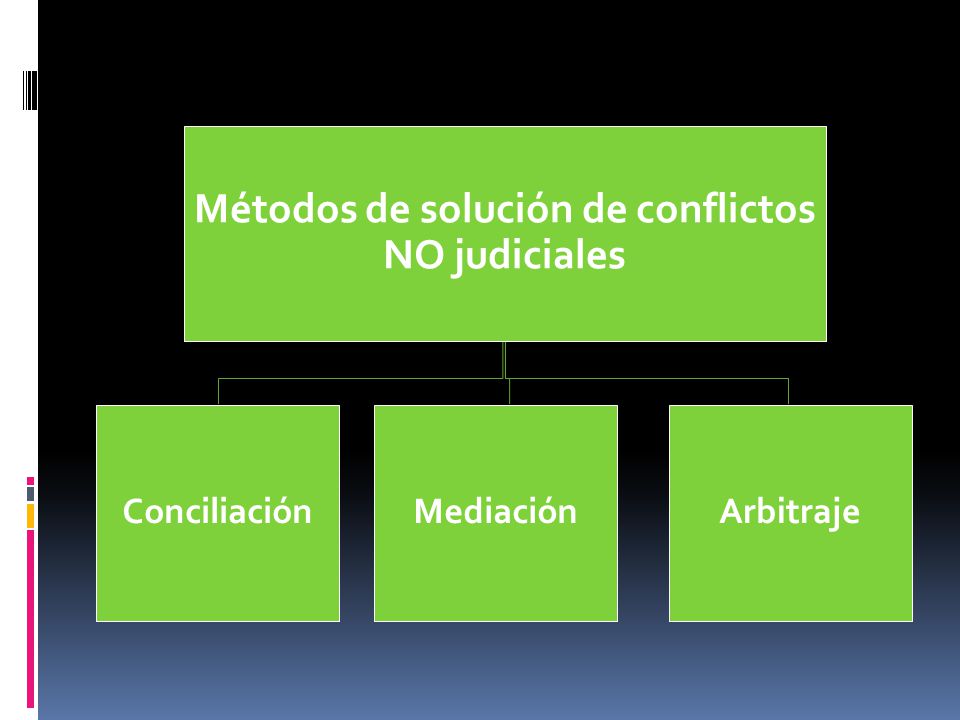 Métodos de solución de conflictos NO judiciales

Conciliación

Mediación

Arbitraje